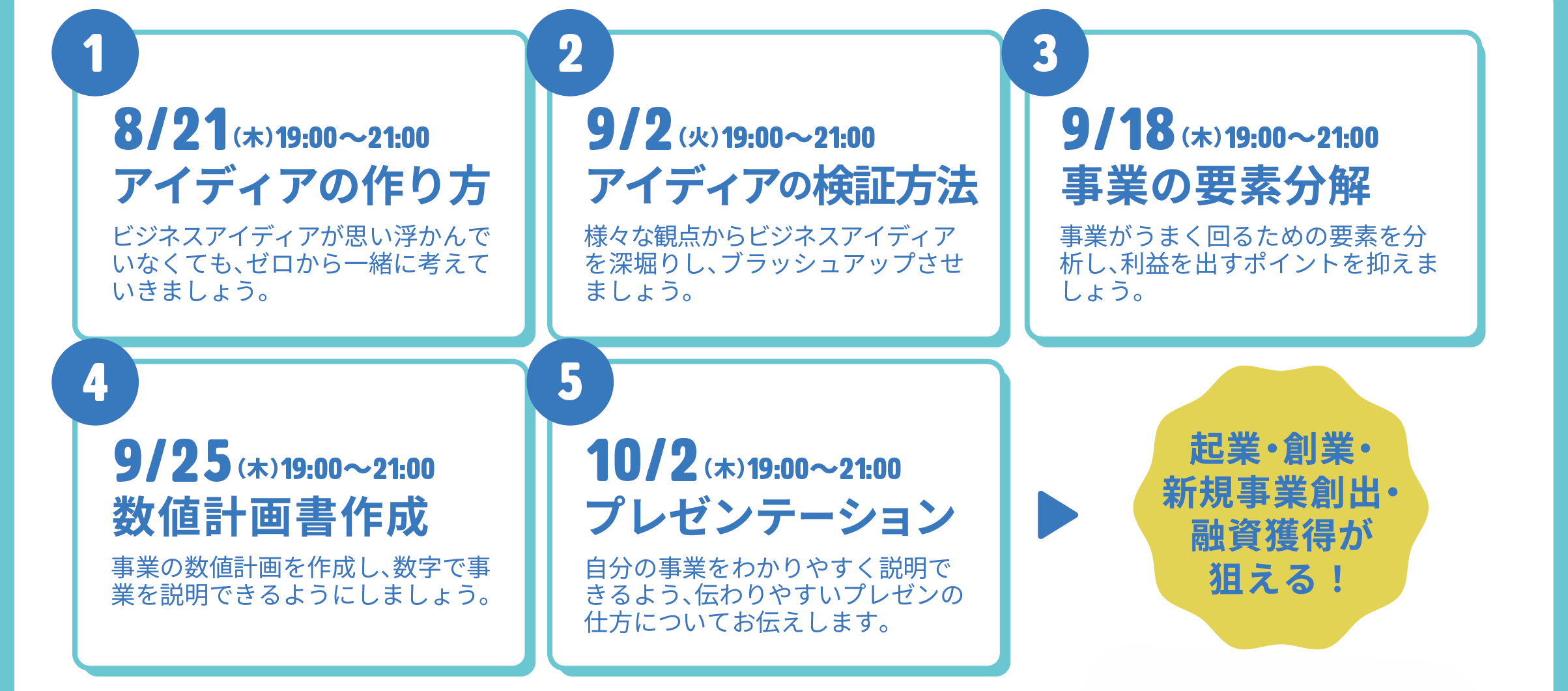 1

8/21(木)19:00〜21:00
アイディアの作り方

ビジネスアイディアが思い浮かんでいなくても、ゼロから一緒に考えていきましょう。

2

9/2(火)19:00〜21:00
アイディアの検証方法

様々な観点からビジネスアイディアを深堀りし、ブラッシュアップさせましょう。

3

9/18(木)19:00〜21:00
事業の要素分解

事業がうまく回るための要素を分析し、利益を出すポイントを抑えましょう。

4

9/25(木)19:00〜21:00
数値計画書作成

事業の数値計画を作成し、数字で事業を説明できるようにしましょう。

5

10/2(木)19:00〜21:00
プレゼンテーション

自分の事業をわかりやすく説明できるよう、伝わりやすいプレゼンの仕方についてお伝えします。

起業・創業・新規事業創出・融資獲得が狙える！